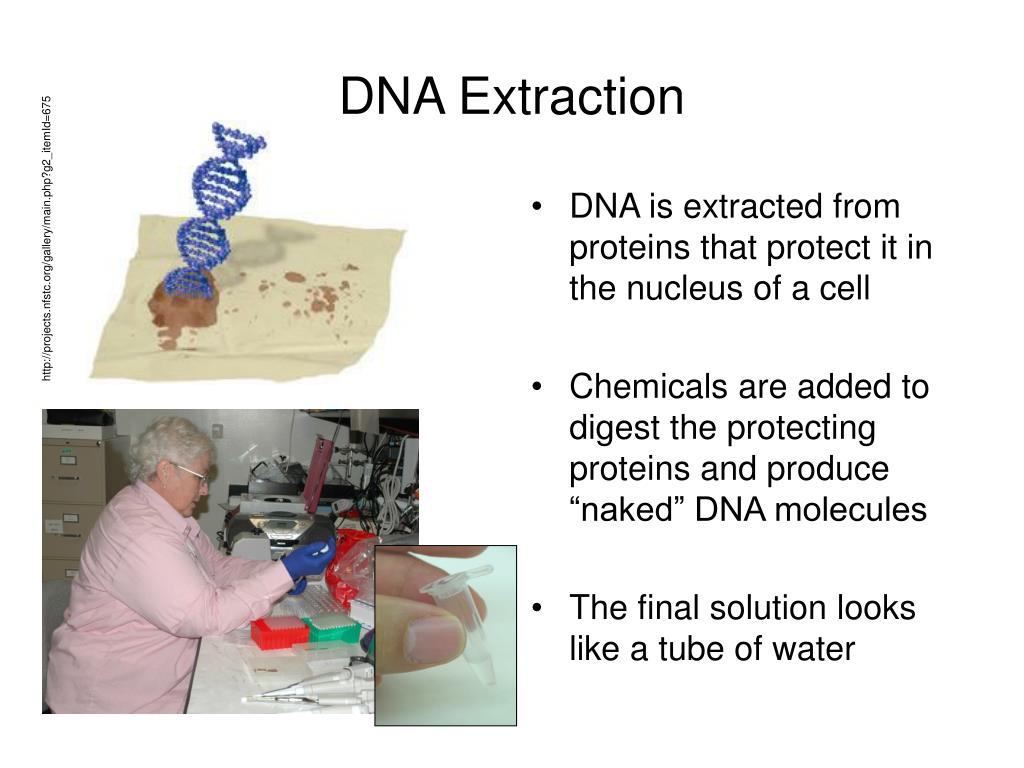 DNA Extraction

http://projects.nfstc.org/gallery/main.php?g2_itemId=675

• DNA is extracted from proteins that protect it in the nucleus of a cell

• Chemicals are added to digest the protecting proteins and produce “naked” DNA molecules

• The final solution looks like a tube of water